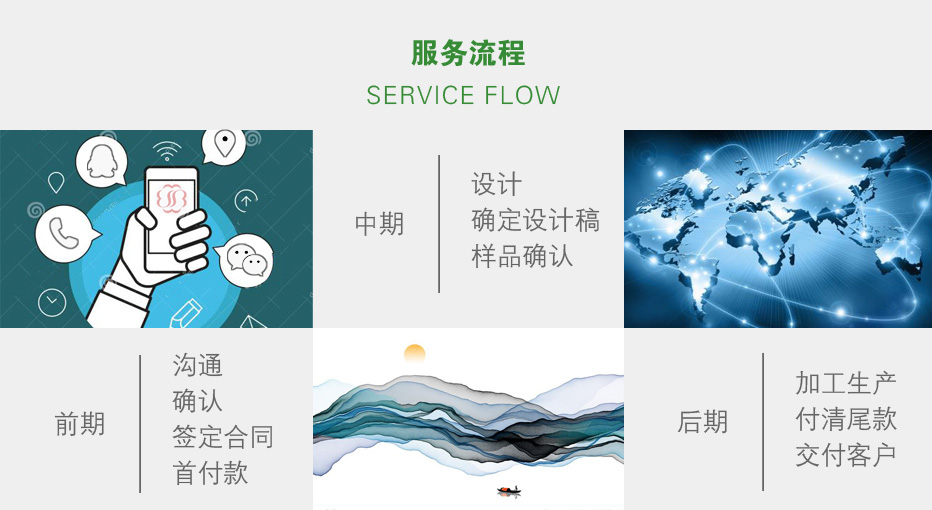 服务流程
SERVICE FLOW

中期

设计
确定设计稿
样品确认

前期

沟通
确认
签定合同
首付款

后期

加工生产
付清尾款
交付客户